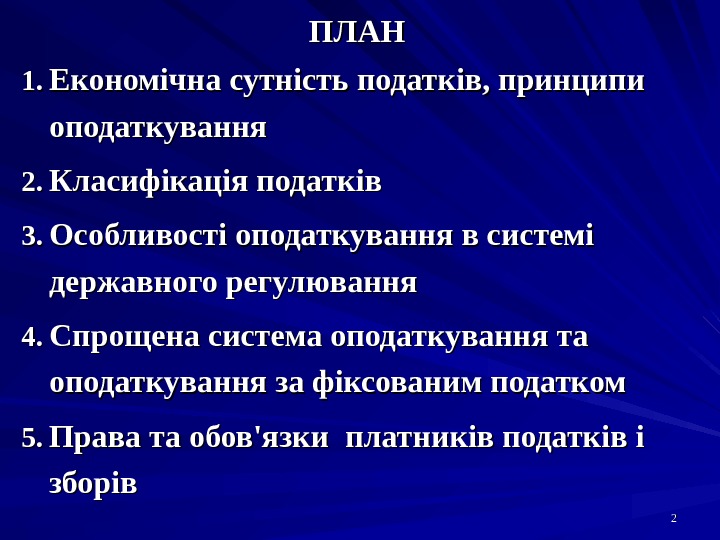 ПЛАН

1. Економічна сутність податків, принципи оподаткування

2. Класифікація податків

3. Особливості оподаткування в системі державного регулювання

4. Спрощена система оподаткування та оподаткування за фіксованим податком

5. Права та обов'язки платників податків і зборів

2